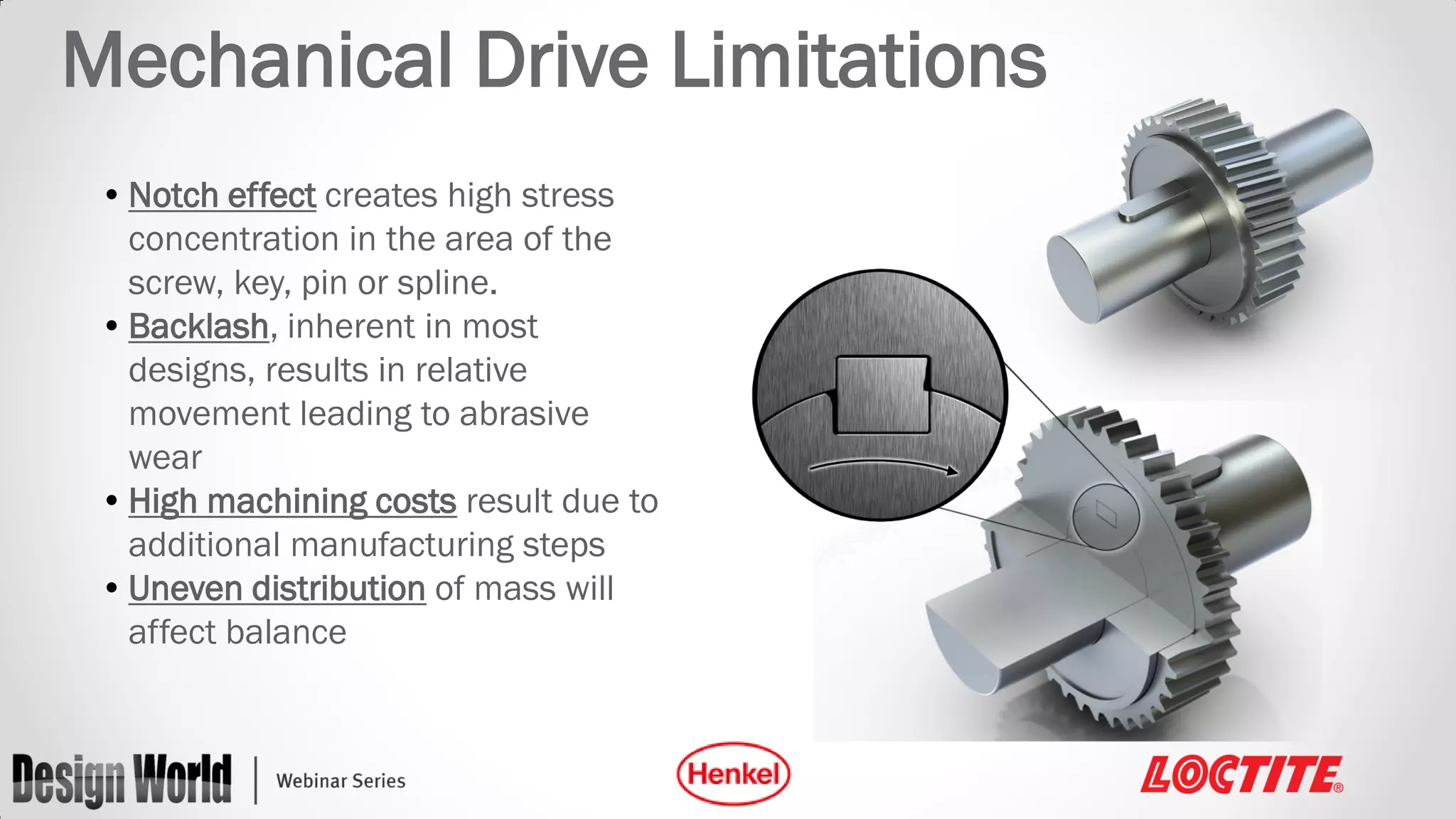 Mechanical Drive Limitations

• Notch effect creates high stress concentration in the area of the screw, key, pin or spline.
• Backlash, inherent in most designs, results in relative movement leading to abrasive wear
• High machining costs result due to additional manufacturing steps
• Uneven distribution of mass will affect balance

Design World | Webinar Series

Henkel

LOCTITE®